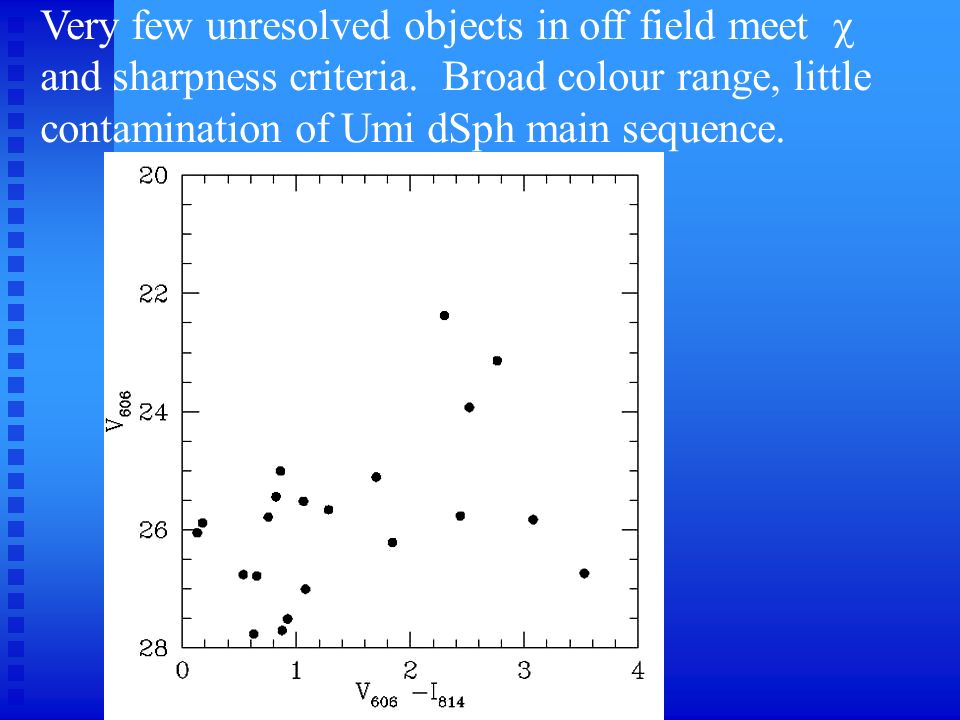 Very few unresolved objects in off field meet $\chi$ and sharpness criteria. Broad colour range, little contamination of Umi dSph main sequence.

20
22
24
26
28
$V_{606}$
0
1
2
3
4
$V_{606} - I_{814}$